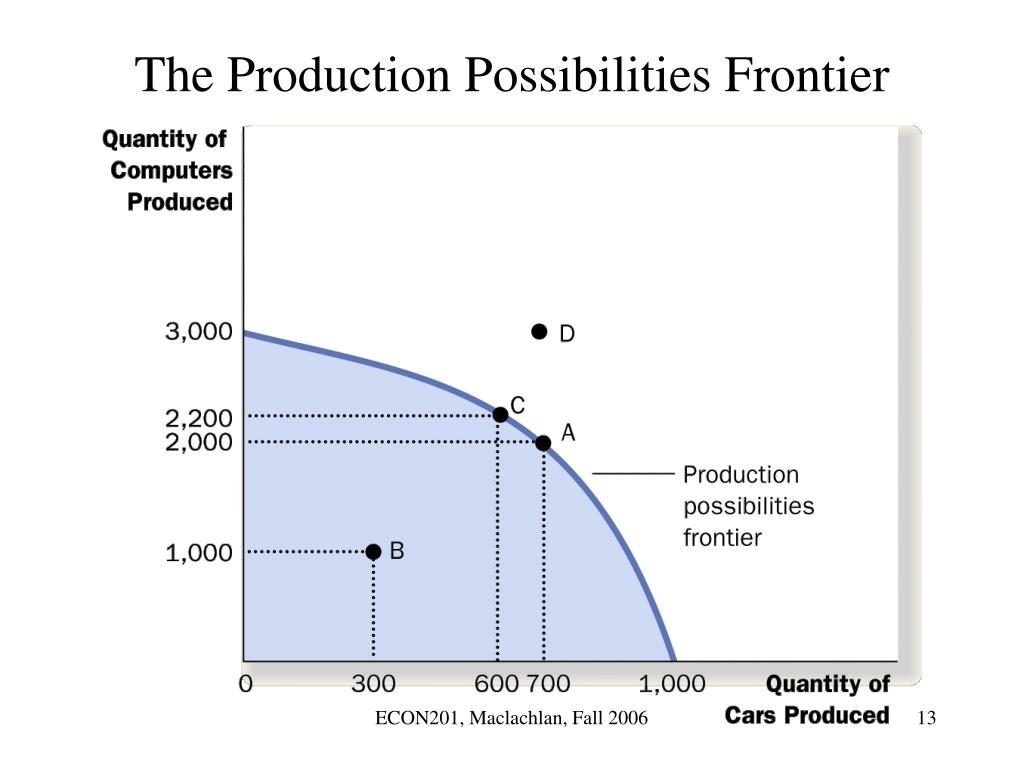 The Production Possibilities Frontier

Quantity of Computers Produced

3,000
2,200
2,000
1,000

D
C
A
B

Production possibilities frontier

0
300
600 700
1,000

Quantity of Cars Produced

ECON201, Maclachlan, Fall 2006

13